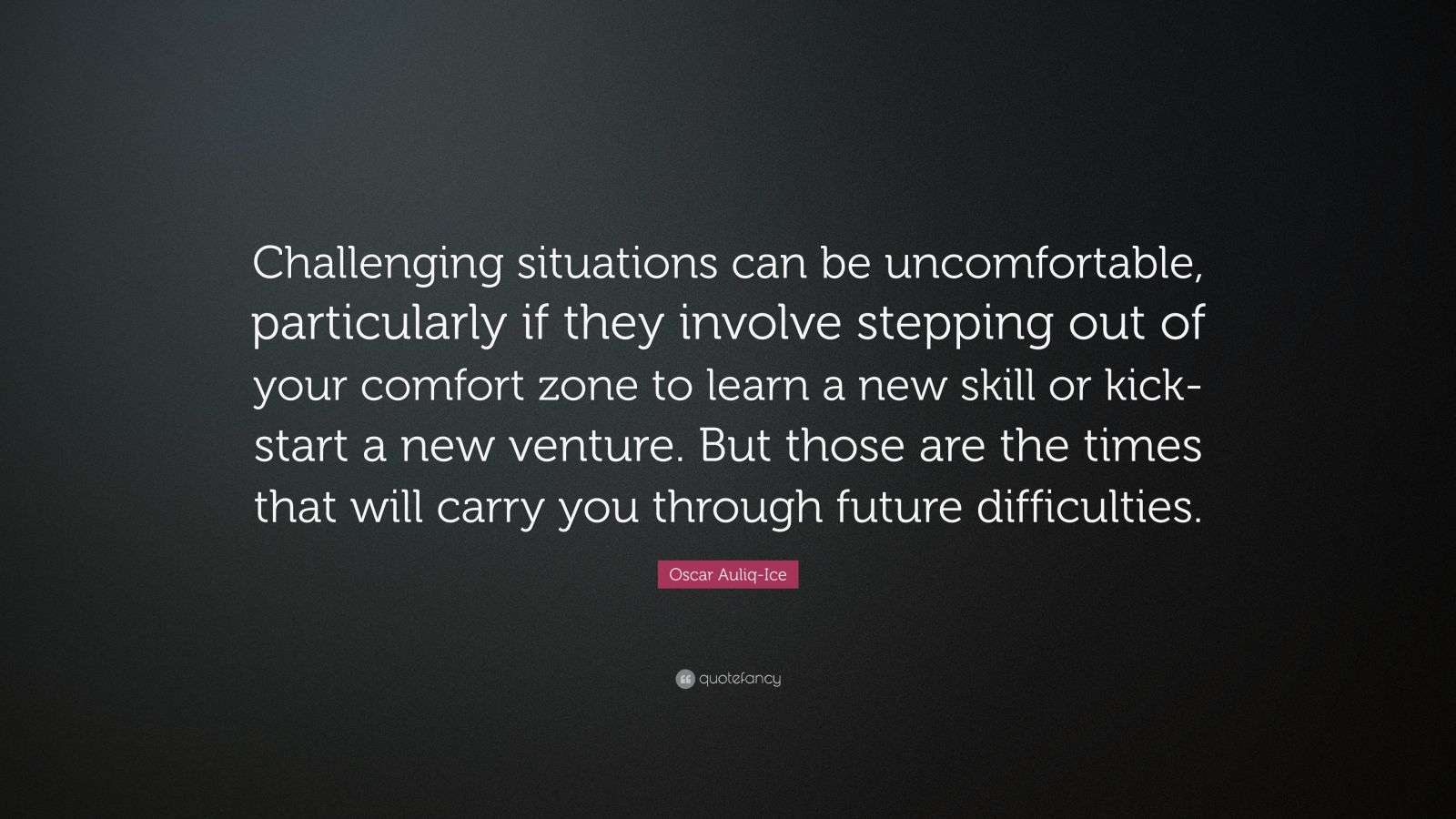 Challenging situations can be uncomfortable, particularly if they involve stepping out of your comfort zone to learn a new skill or kick-start a new venture. But those are the times that will carry you through future difficulties.

Oscar Auliq-Ice

quotefancy